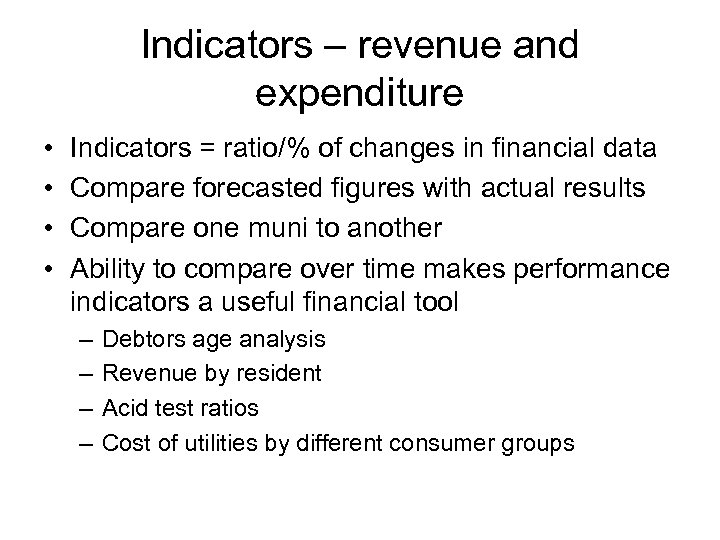 Indicators – revenue and expenditure

• Indicators = ratio/% of changes in financial data
• Compare forecasted figures with actual results
• Compare one muni to another
• Ability to compare over time makes performance indicators a useful financial tool
– Debtors age analysis
– Revenue by resident
– Acid test ratios
– Cost of utilities by different consumer groups